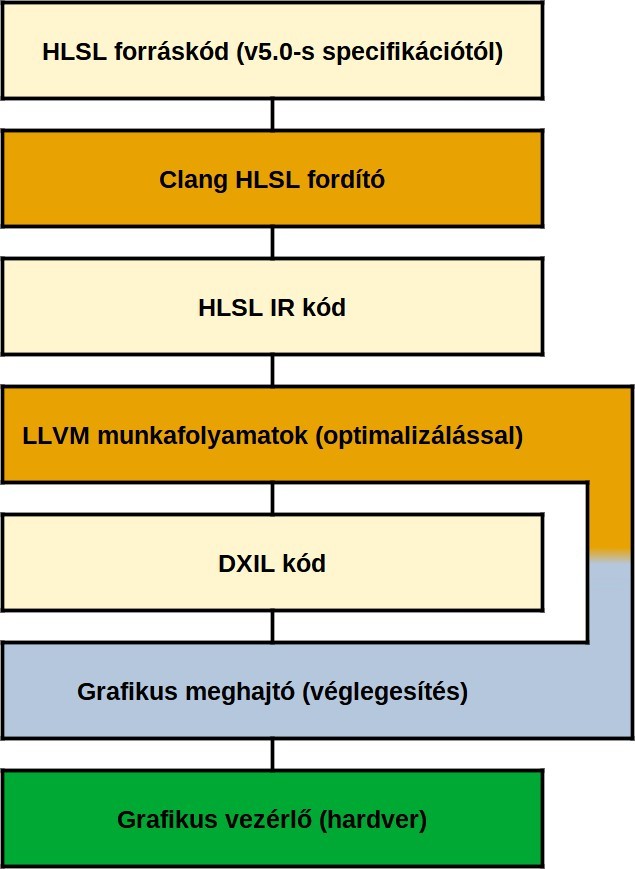 HLSL forráskód (v5.0-s specifikációtól)

Clang HLSL fordító

HLSL IR kód

LLVM munkafolyamatok (optimalizálással)

DXIL kód

Grafikus meghajtó (véglegesítés)

Grafikus vezérlő (hardver)